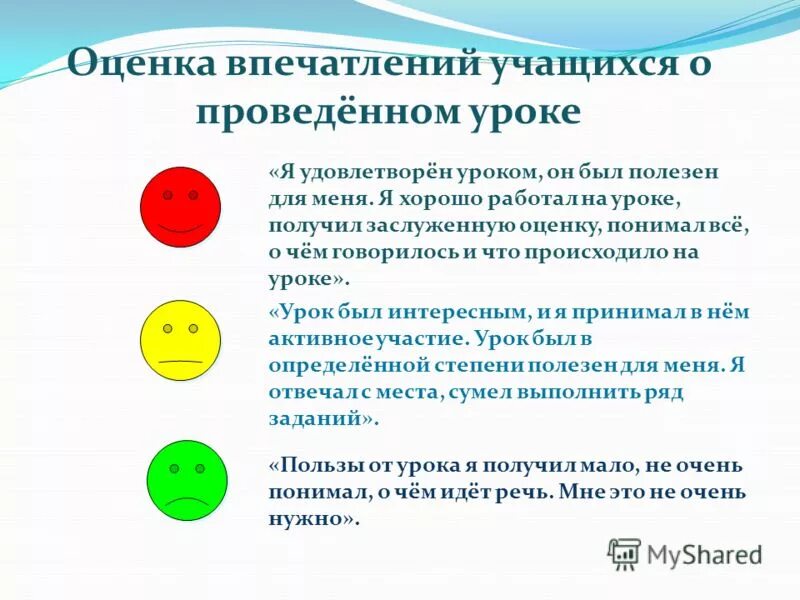 Оценка впечатлений учащихся о проведённом уроке

«Я удовлетворён уроком, он был полезен для меня. Я хорошо работал на уроке, получил заслуженную оценку, понимал всё, о чём говорилось и что происходило на уроке».

«Урок был интересным, и я принимал в нём активное участие. Урок был в определённой степени полезен для меня. Я отвечал с места, сумел выполнить ряд заданий».

«Пользы от урока я получил мало, не очень понимал, о чём идёт речь. Мне это не очень нужно».

MyShared